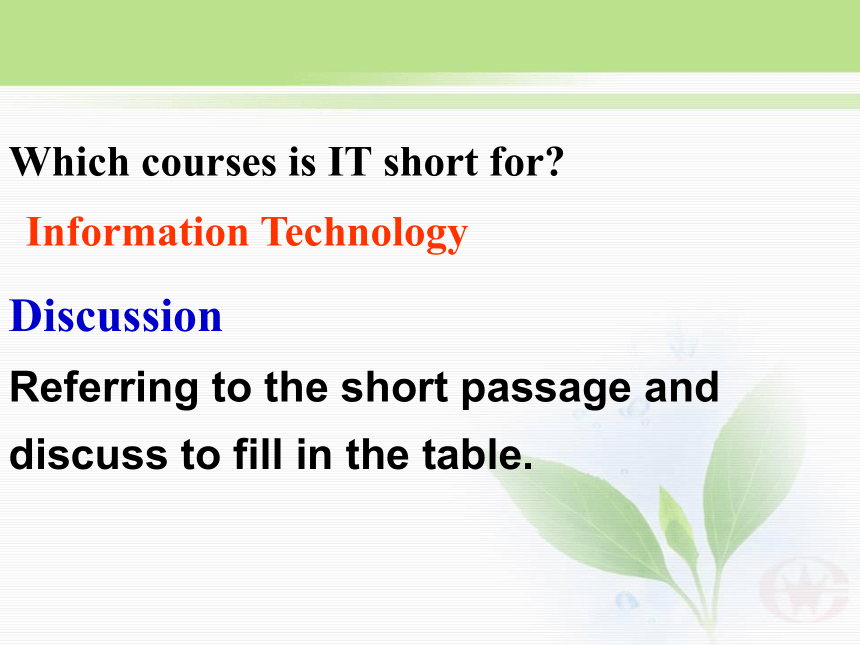 Which courses is IT short for?

Information Technology

Discussion

Referring to the short passage and discuss to fill in the table.